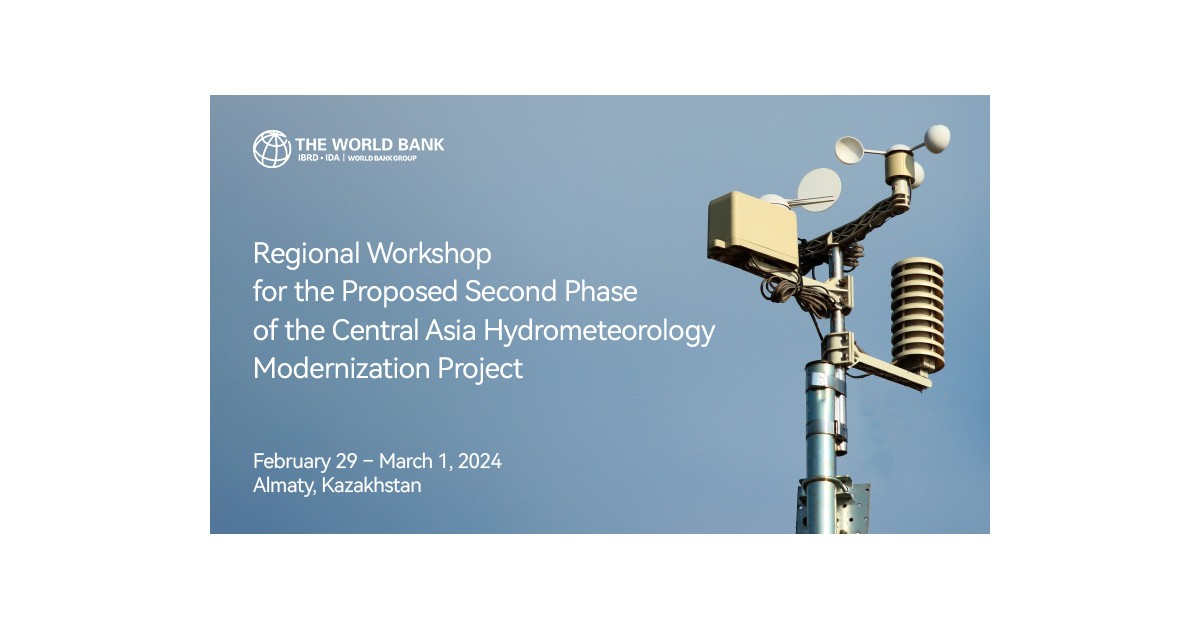 THE WORLD BANK
IBRD • IDA | WORLD BANK GROUP

Regional Workshop for the Proposed Second Phase of the Central Asia Hydrometeorology Modernization Project

February 29 – March 1, 2024
Almaty, Kazakhstan